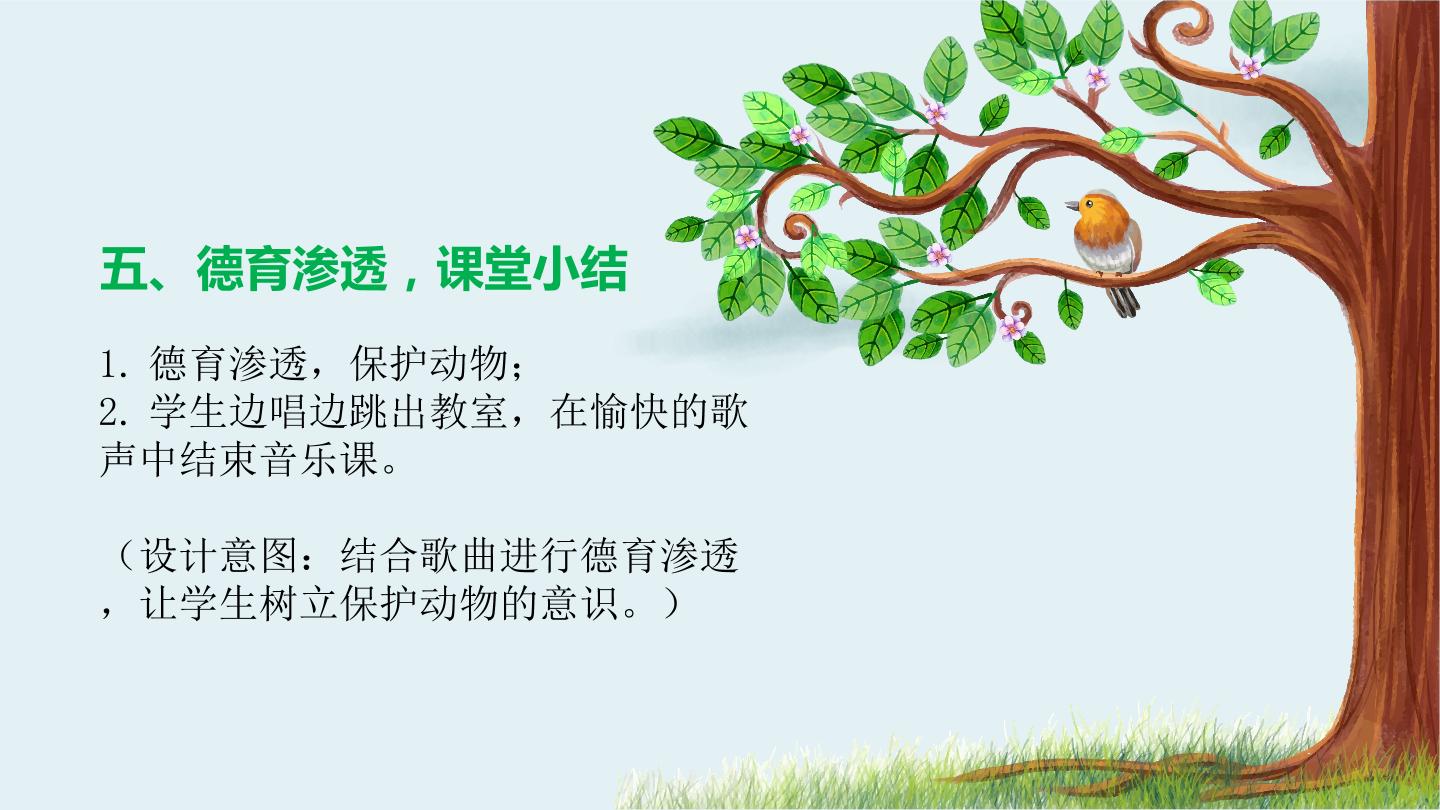 五、德育渗透，课堂小结

1.德育渗透，保护动物；
2.学生边唱边跳出教室，在愉快的歌声中结束音乐课。

（设计意图：结合歌曲进行德育渗透，让学生树立保护动物的意识。）